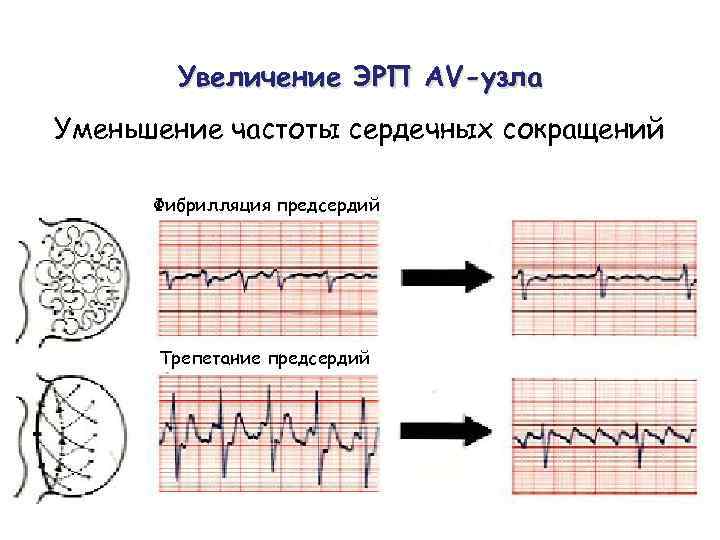 Увеличение ЭРП AV-узла

Уменьшение частоты сердечных сокращений

Фибрилляция предсердий

Трепетание предсердий